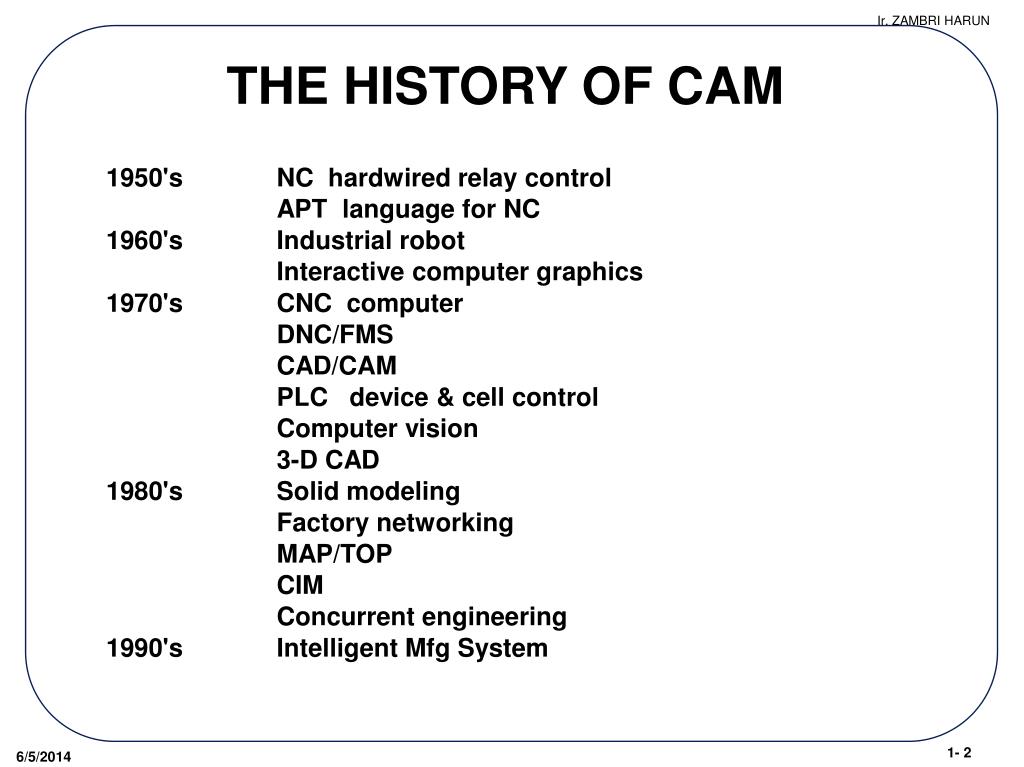 Ir. ZAMBRI HARUN

THE HISTORY OF CAM

1950's NC hardwired relay control
APT language for NC
1960's Industrial robot
Interactive computer graphics
1970's CNC computer
DNC/FMS
CAD/CAM
PLC device & cell control
Computer vision
3-D CAD
1980's Solid modeling
Factory networking
MAP/TOP
CIM
Concurrent engineering
1990's Intelligent Mfg System

6/5/2014

1- 2